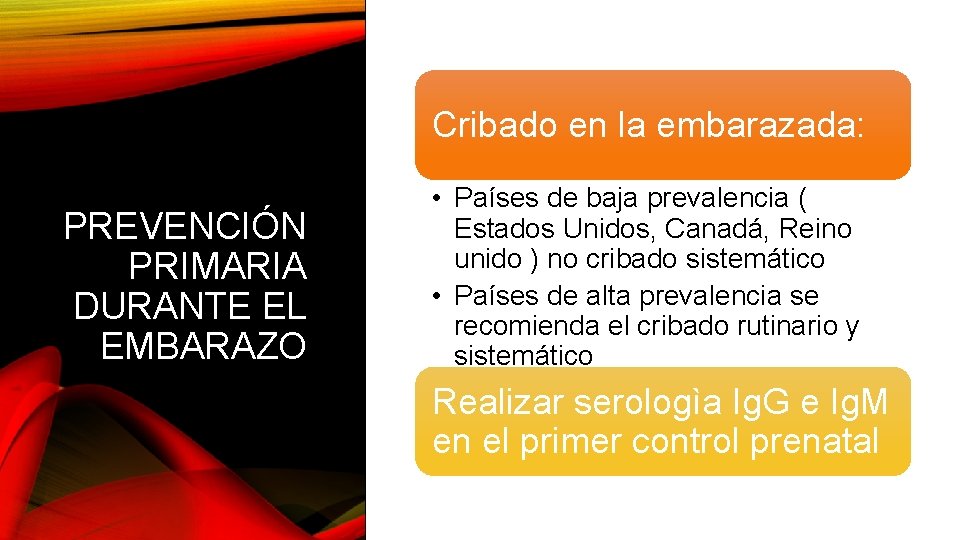 PREVENCIÓN PRIMARIA DURANTE EL EMBARAZO

Cribado en la embarazada:

• Países de baja prevalencia ( Estados Unidos, Canadá, Reino unido ) no cribado sistemático
• Países de alta prevalencia se recomienda el cribado rutinario y sistemático

Realizar serologìa IgG e IgM en el primer control prenatal